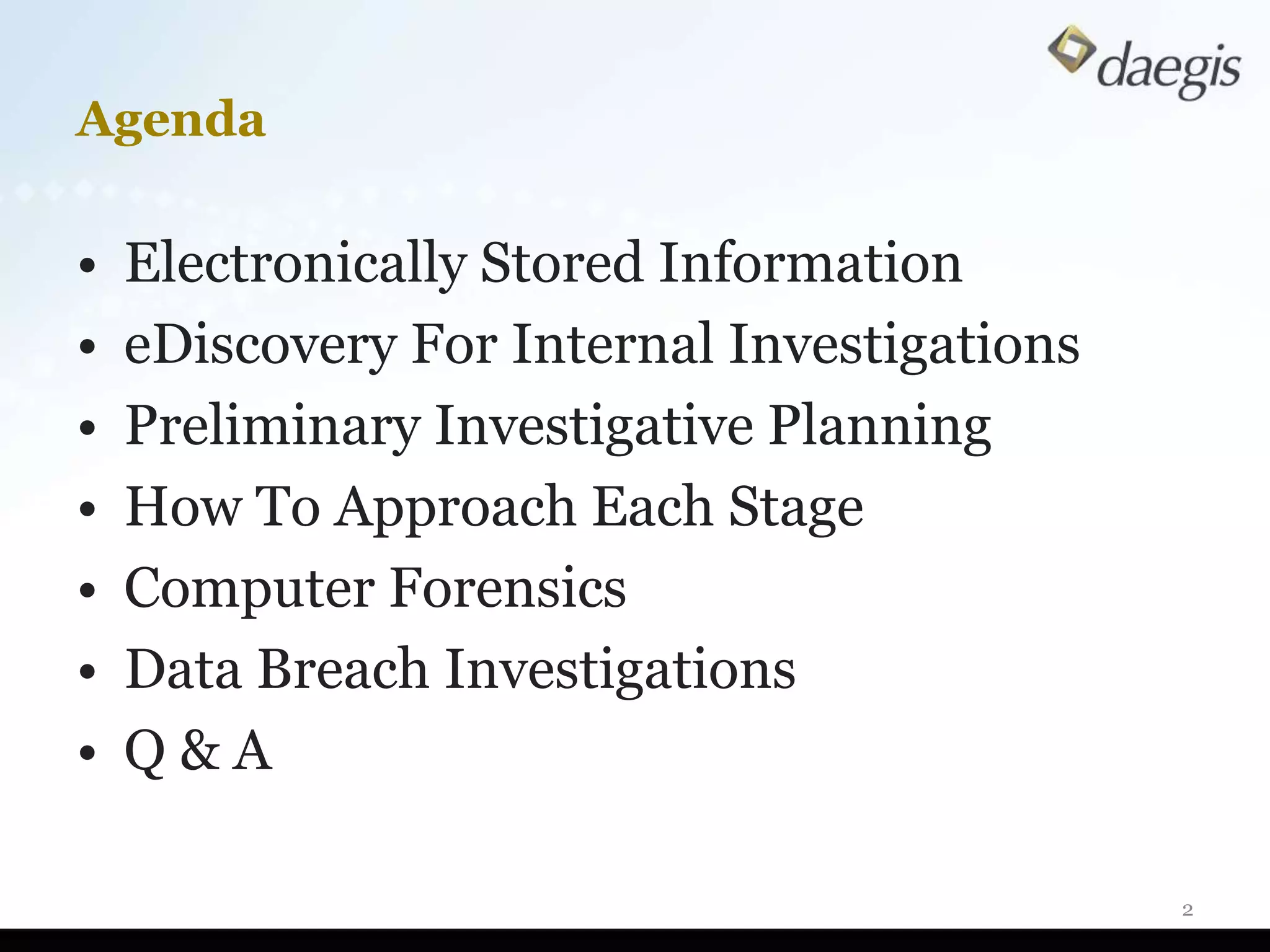 daegis

Agenda

• Electronically Stored Information
• eDiscovery For Internal Investigations
• Preliminary Investigative Planning
• How To Approach Each Stage
• Computer Forensics
• Data Breach Investigations
• Q & A

2